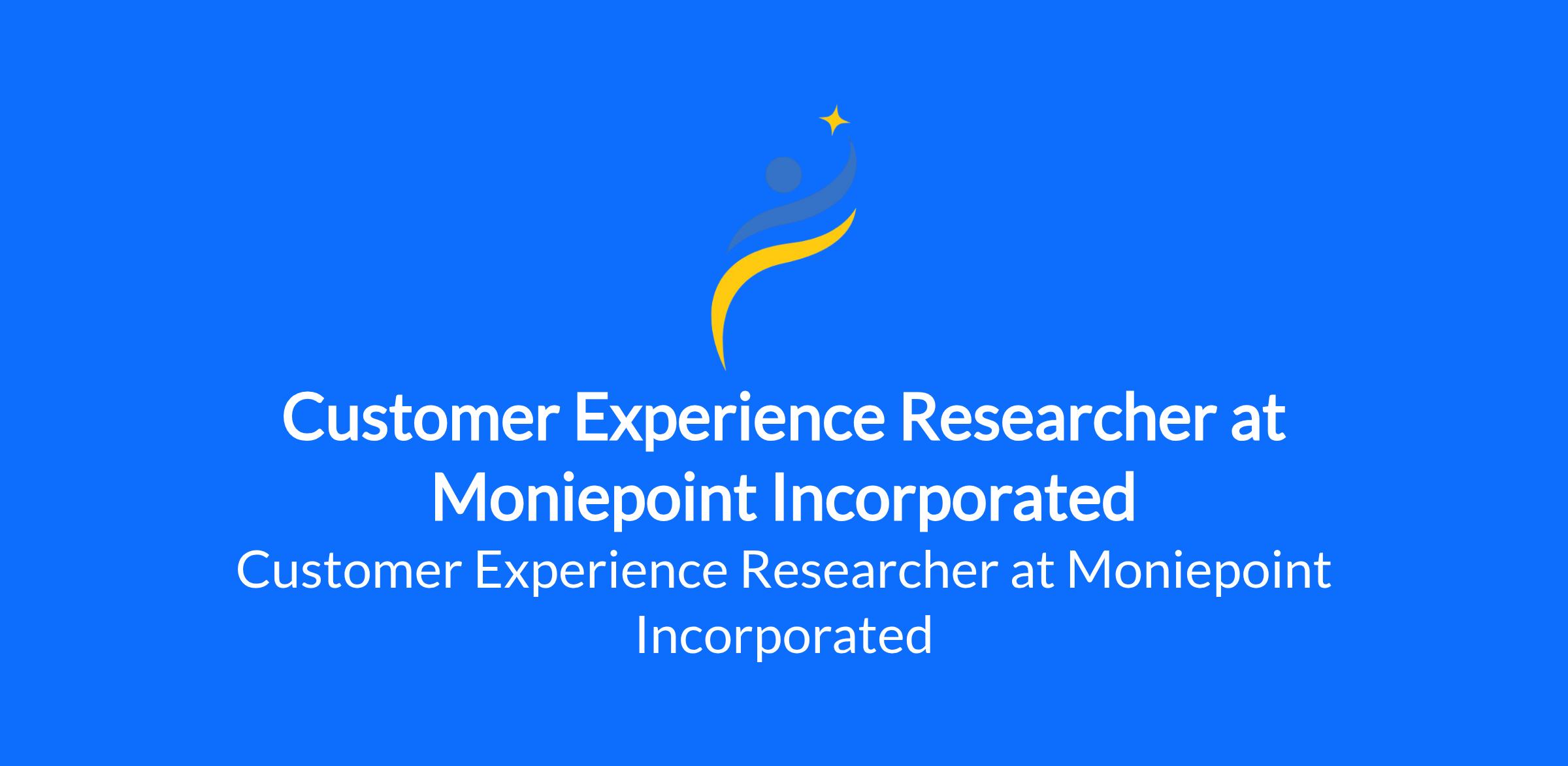 Customer Experience Researcher at Moniepoint Incorporated

Customer Experience Researcher at Moniepoint Incorporated